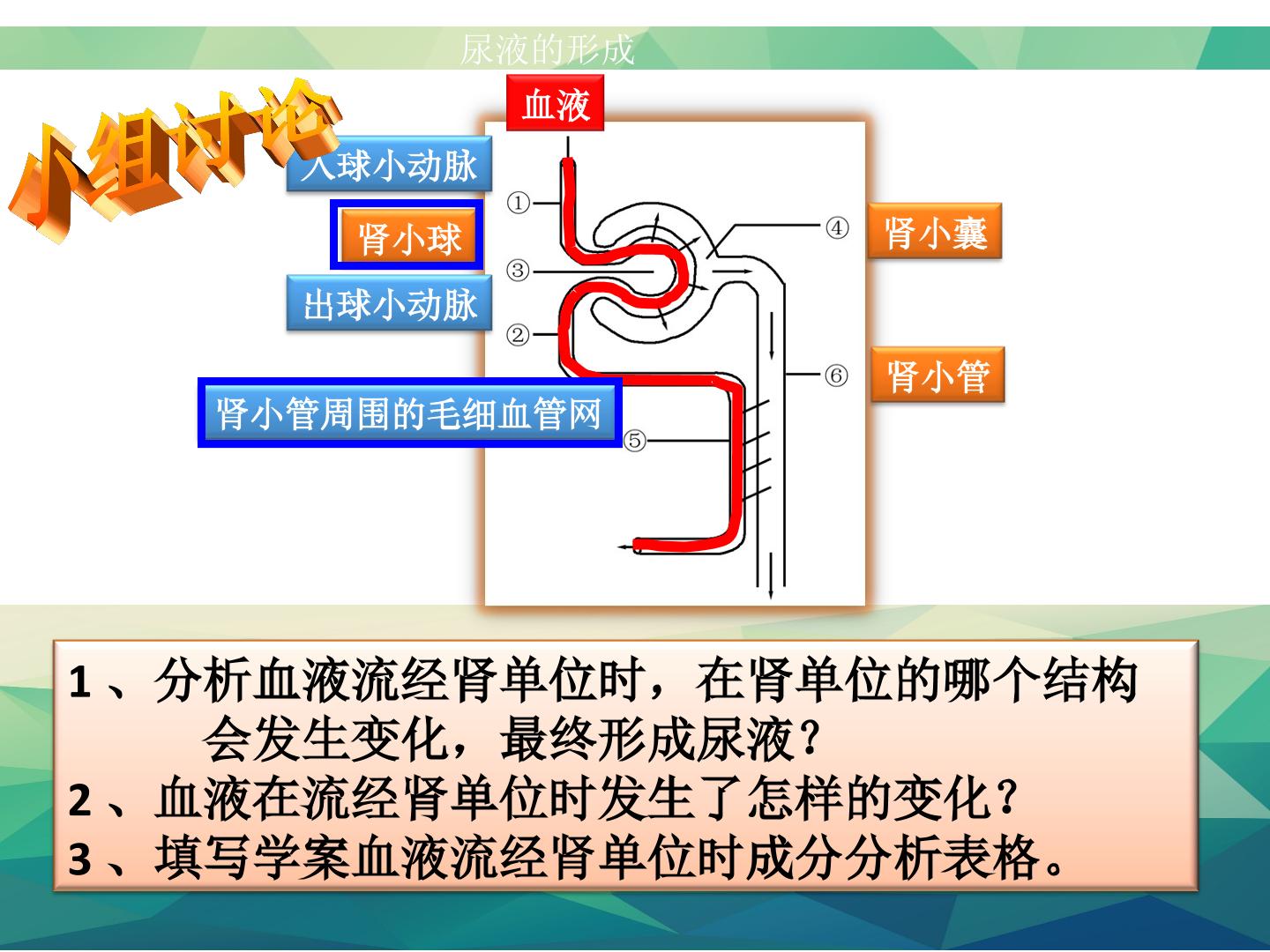 尿液的形成

小组讨论

血液

入球小动脉

肾小球

出球小动脉

肾小管周围的毛细血管网

①

③

②

⑤

④

⑥

肾小囊

肾小管

1、分析血液流经肾单位时，在肾单位的哪个结构会发生变化，最终形成尿液？
2、血液在流经肾单位时发生了怎样的变化？
3、填写学案血液流经肾单位时成分分析表格。